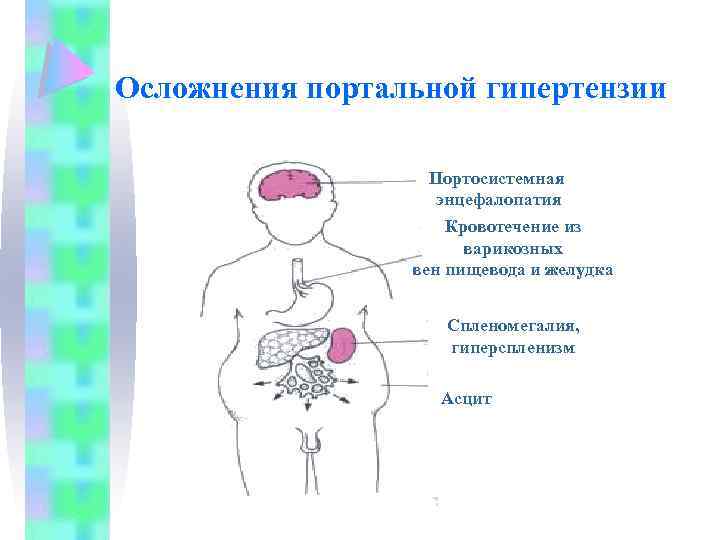 Осложнения портальной гипертензии

Портосистемная энцефалопатия

Кровотечение из варикозных вен пищевода и желудка

Спленомегалия, гиперспленизм

Асцит